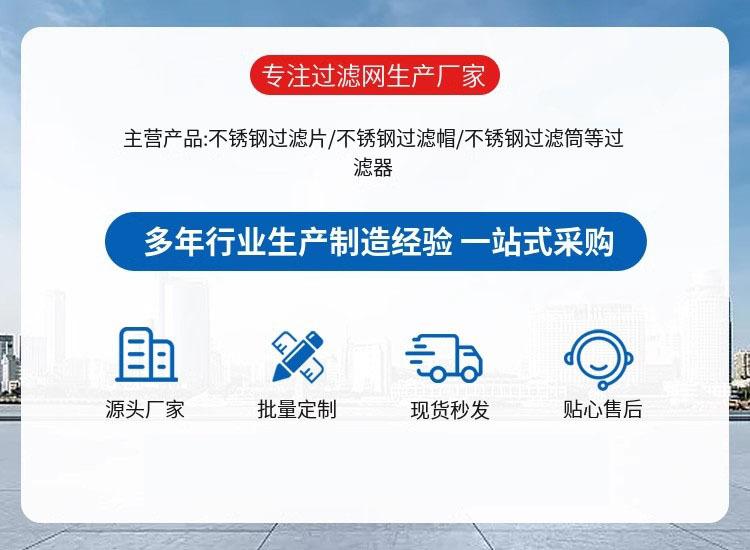 专注过滤网生产厂家

主营产品:不锈钢过滤片/不锈钢过滤帽/不锈钢过滤筒等过滤器

多年行业生产制造经验 一站式采购

源头厂家

批量定制

现货秒发

贴心售后